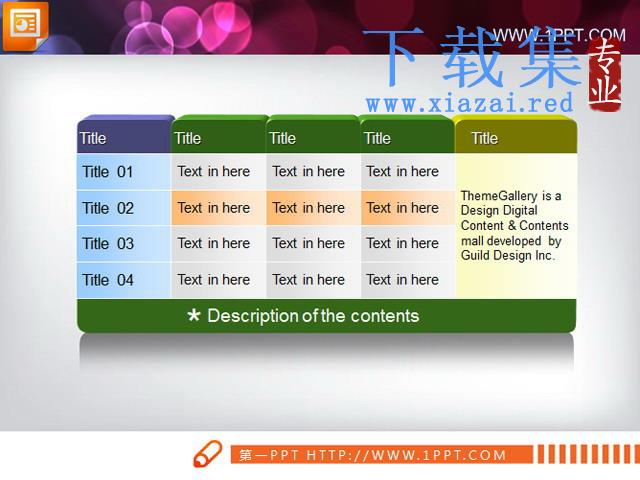 WWW.1PPT.COM

下载集 专业
www.xiazai.red

| Title | Title | Title | Title | Title |
|---|---|---|---|---|
| Title 01 | Text in here | Text in here | Text in here | ThemeGallery is a Design Digital Content & Contents mall developed by Guild Design Inc. |
| Title 02 | Text in here | Text in here | Text in here | |
| Title 03 | Text in here | Text in here | Text in here | |
| Title 04 | Text in here | Text in here | Text in here | |

★ Description of the contents

第一PPT HTTP://WWW.1PPT.COM